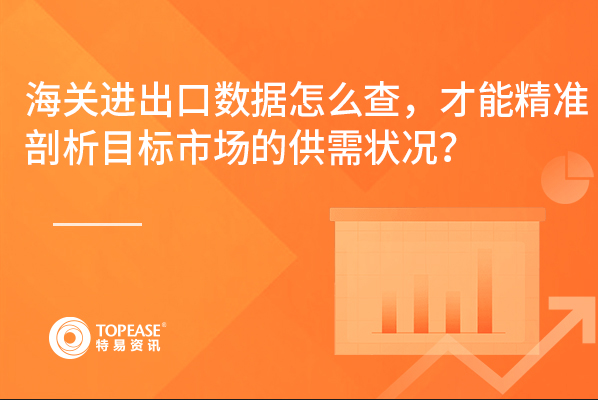 海关进出口数据怎么查，才能精准剖析目标市场的供需状况？

TOPEASE®
特易资讯